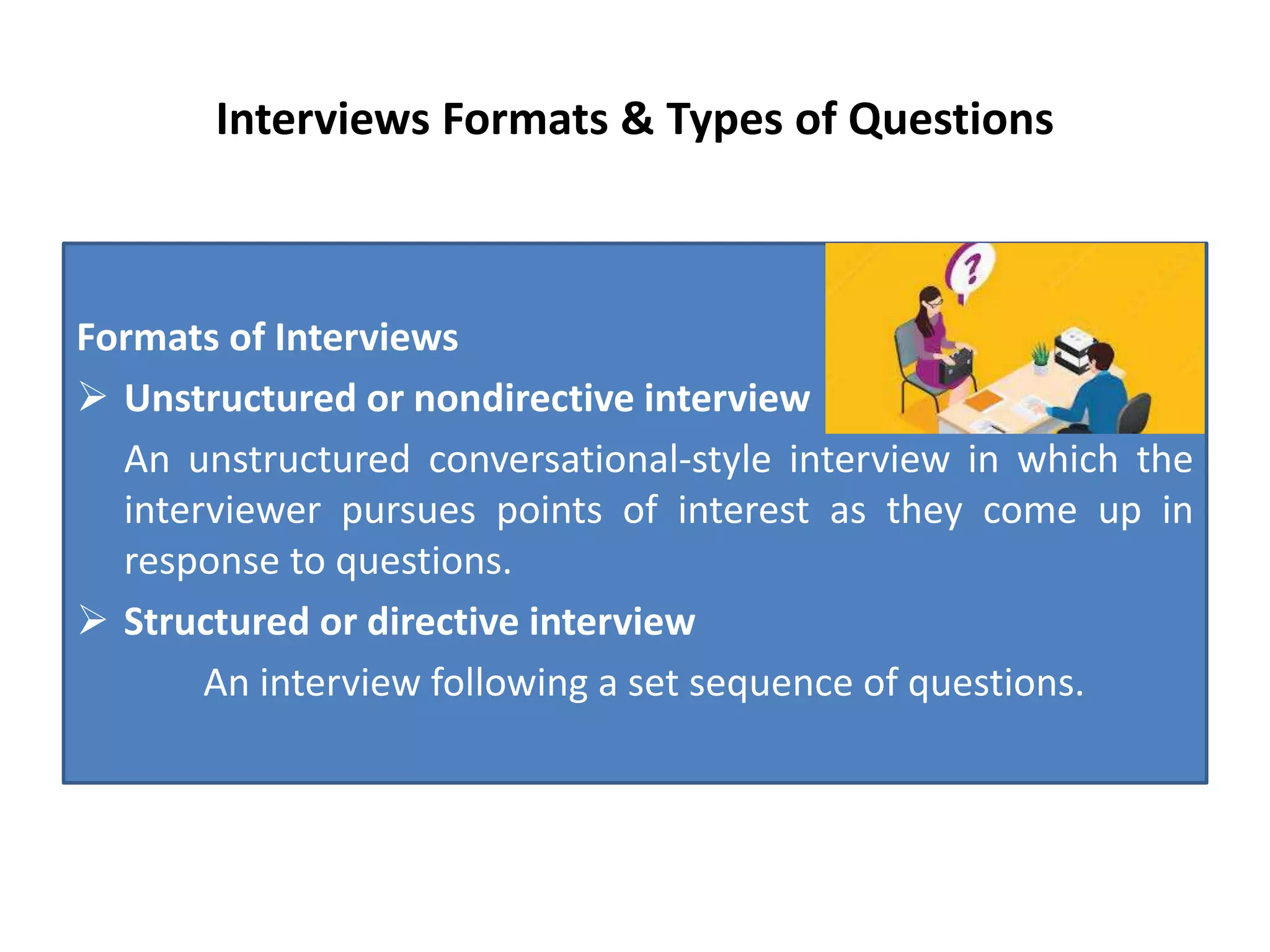 Interviews Formats & Types of Questions

Formats of Interviews

➢ Unstructured or nondirective interview

An unstructured conversational-style interview in which the interviewer pursues points of interest as they come up in response to questions.

➢ Structured or directive interview

An interview following a set sequence of questions.

?